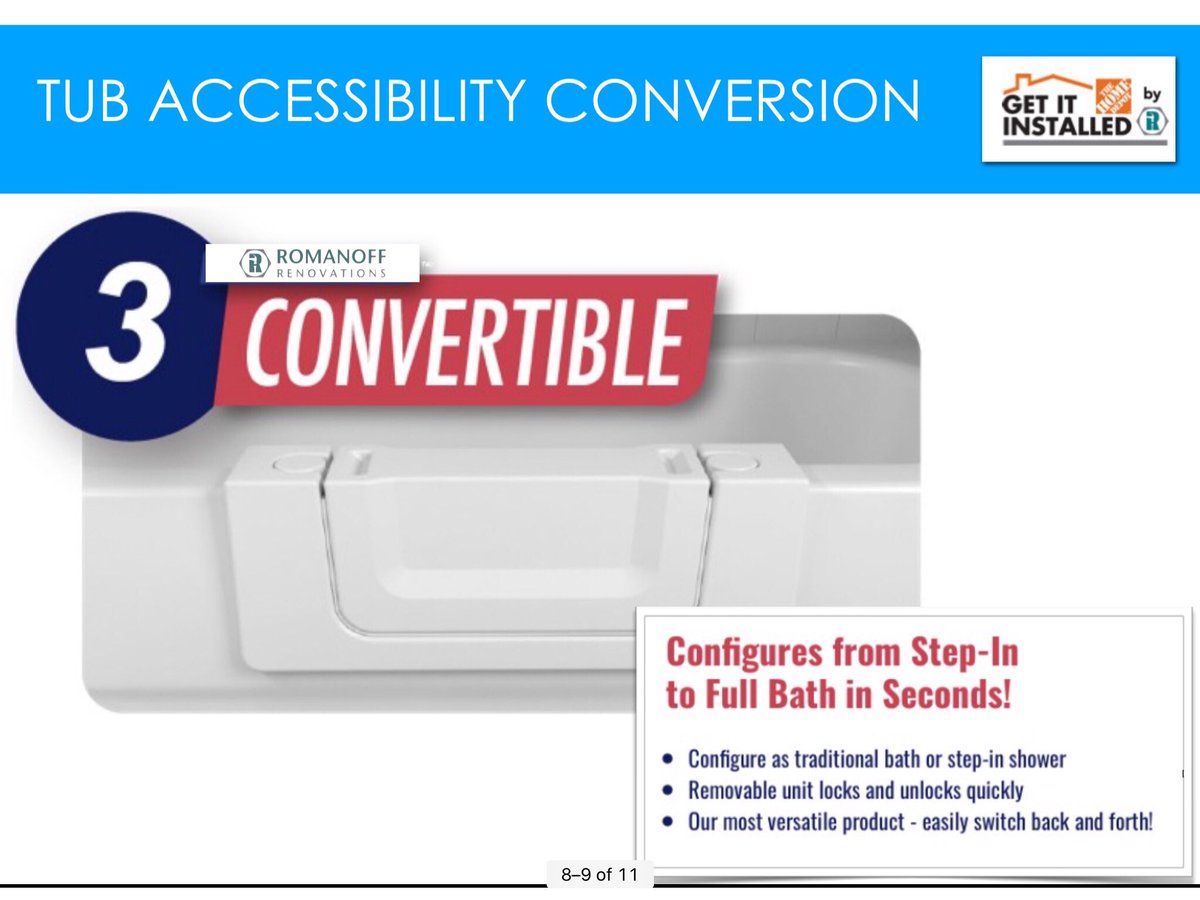 TUB ACCESSIBILITY CONVERSION

GET IT INSTALLED by

ROMANOFF
RENOVATIONS

3 CONVERTIBLE

Configures from Step-In to Full Bath in Seconds!

• Configure as traditional bath or step-in shower
• Removable unit locks and unlocks quickly
• Our most versatile product - easily switch back and forth!

8–9 of 11